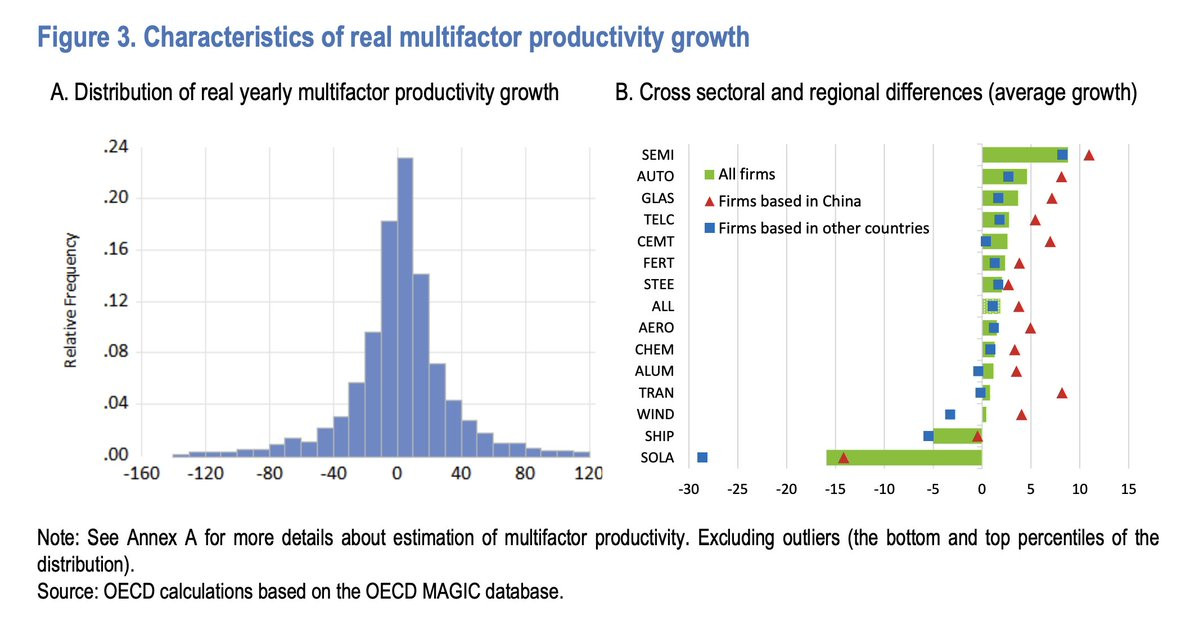 Figure 3. Characteristics of real multifactor productivity growth

A. Distribution of real yearly multifactor productivity growth

Relative Frequency

.24
.20
.16
.12
.08
.04
.00

-160 -120 -80 -40 0 40 80 120

B. Cross sectoral and regional differences (average growth)

All firms
Firms based in China
Firms based in other countries

SEMI
AUTO
GLAS
TELC
CEMT
FERT
STEE
ALL
AERO
CHEM
ALUM
TRAN
WIND
SHIP
SOLA

-30 -25 -20 -15 -10 -5 0 5 10 15

Note: See Annex A for more details about estimation of multifactor productivity. Excluding outliers (the bottom and top percentiles of the distribution).
Source: OECD calculations based on the OECD MAGIC database.